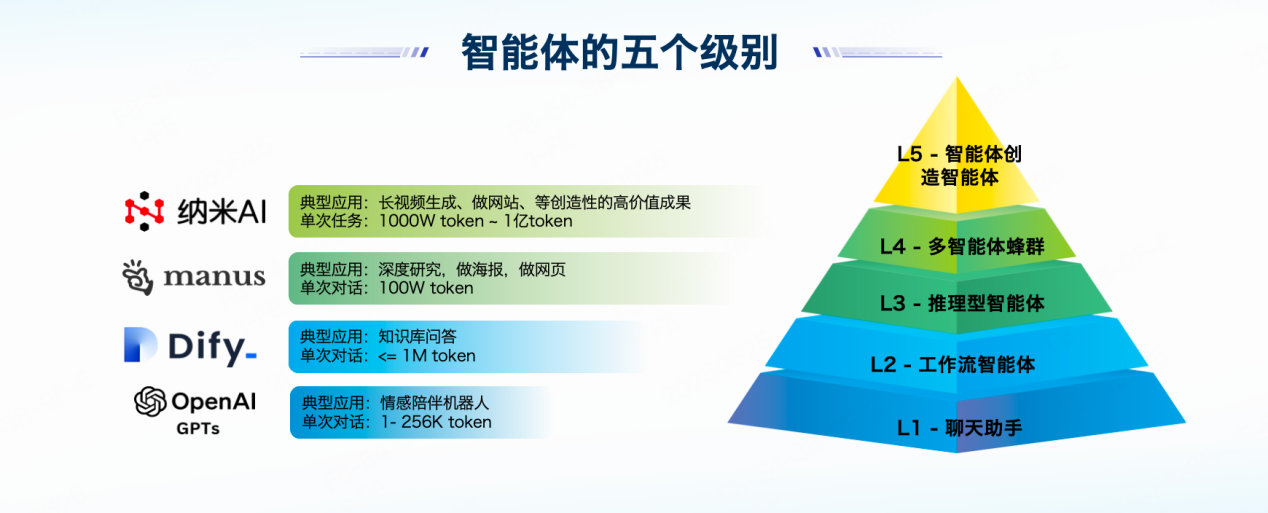 智能体的五个级别

纳米AI
典型应用：长视频生成、做网站、等创造性的高价值成果
单次任务：1000W token ~ 1亿token

manus
典型应用：深度研究，做海报，做网页
单次对话：100W token

Dify
典型应用：知识库问答
单次对话：<= 1M token

OpenAI GPTs
典型应用：情感陪伴机器人
单次对话：1- 256K token

L5 - 智能体创造智能体
L4 - 多智能体蜂群
L3 - 推理型智能体
L2 - 工作流智能体
L1 - 聊天助手